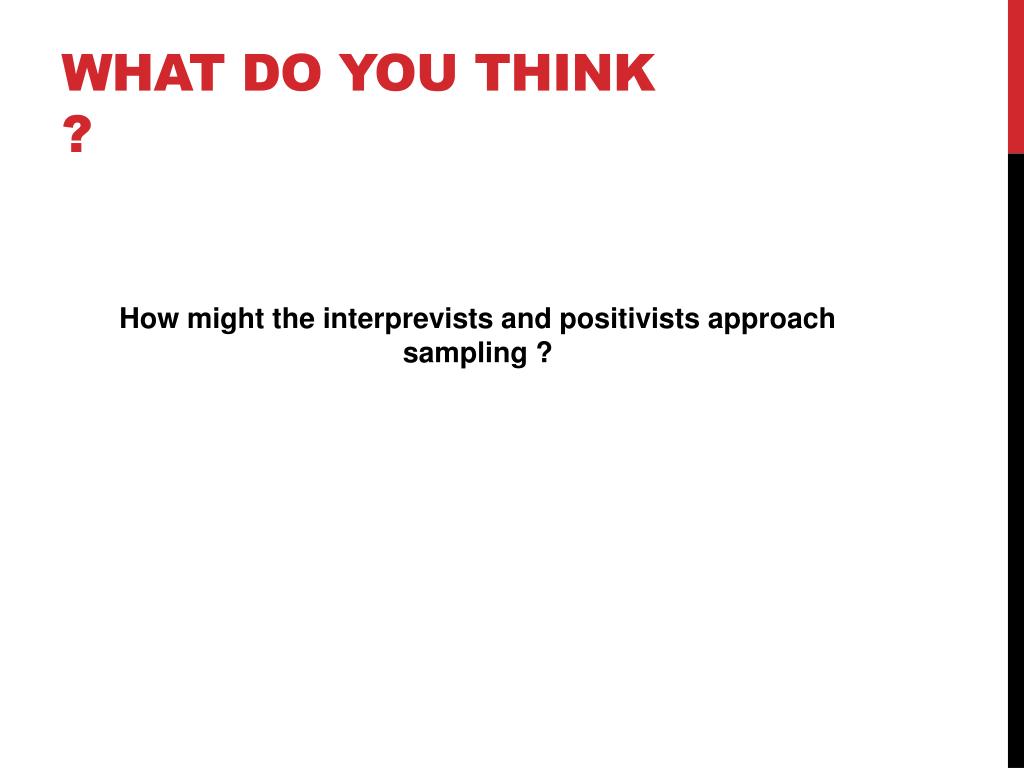 WHAT DO YOU THINK ?

How might the interprevists and positivists approach sampling ?